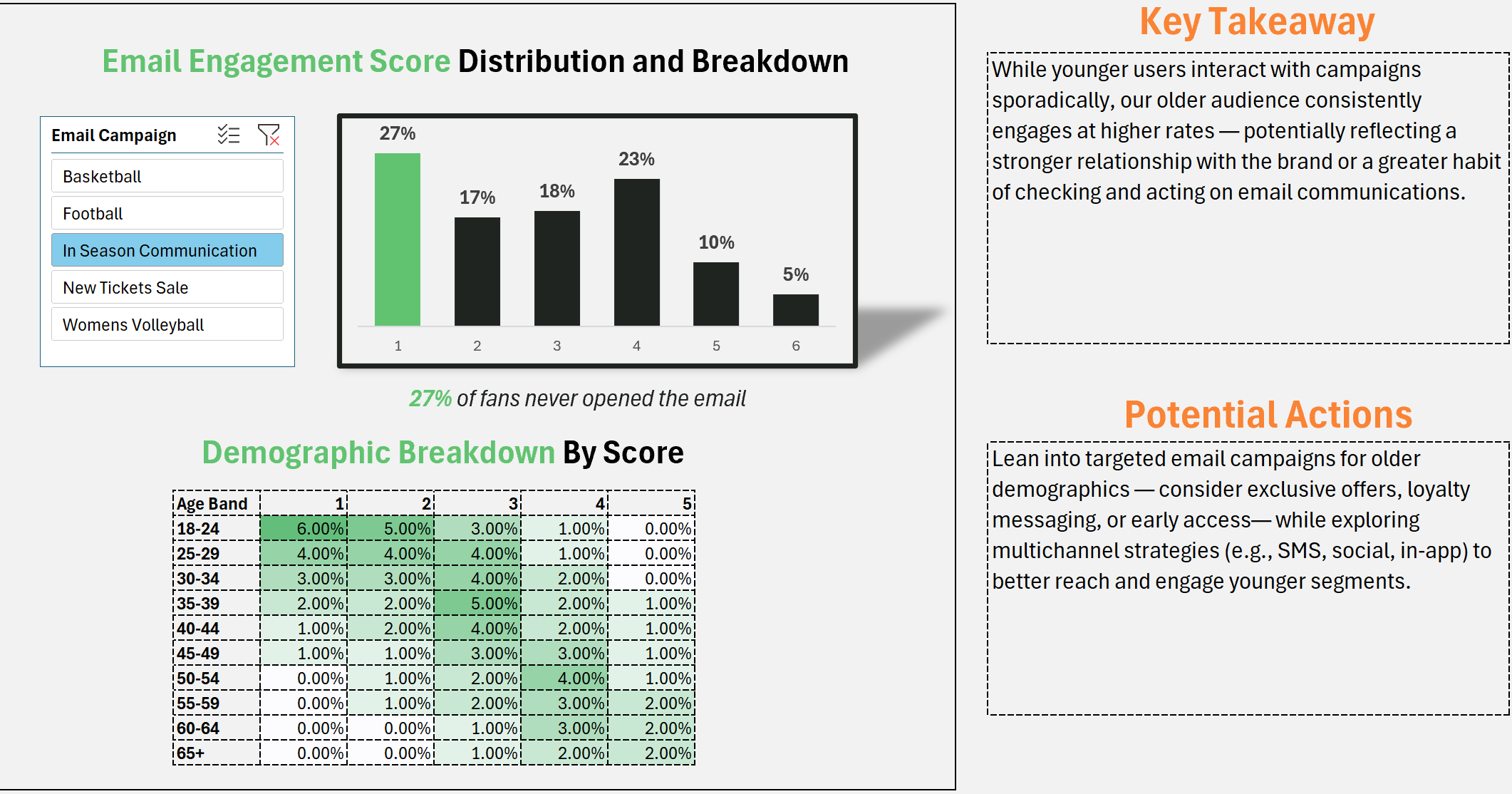 Email Engagement Score Distribution and Breakdown

Email Campaign

Basketball

Football

In Season Communication

New Tickets Sale

Womens Volleyball

27%
17%
18%
23%
10%
5%

1 2 3 4 5 6

27% of fans never opened the email

Demographic Breakdown By Score

| Age Band | 1 | 2 | 3 | 4 | 5 |
|---|---|---|---|---|---|
| 18-24 | 6.00% | 5.00% | 3.00% | 1.00% | 0.00% |
| 25-29 | 4.00% | 4.00% | 4.00% | 1.00% | 0.00% |
| 30-34 | 3.00% | 3.00% | 4.00% | 2.00% | 0.00% |
| 35-39 | 2.00% | 2.00% | 5.00% | 2.00% | 1.00% |
| 40-44 | 1.00% | 2.00% | 4.00% | 2.00% | 1.00% |
| 45-49 | 1.00% | 1.00% | 3.00% | 3.00% | 1.00% |
| 50-54 | 0.00% | 1.00% | 2.00% | 4.00% | 1.00% |
| 55-59 | 0.00% | 1.00% | 2.00% | 3.00% | 2.00% |
| 60-64 | 0.00% | 0.00% | 1.00% | 3.00% | 2.00% |
| 65+ | 0.00% | 0.00% | 1.00% | 2.00% | 2.00% |

Key Takeaway

While younger users interact with campaigns sporadically, our older audience consistently engages at higher rates — potentially reflecting a stronger relationship with the brand or a greater habit of checking and acting on email communications.

Potential Actions

Lean into targeted email campaigns for older demographics — consider exclusive offers, loyalty messaging, or early access— while exploring multichannel strategies (e.g., SMS, social, in-app) to better reach and engage younger segments.